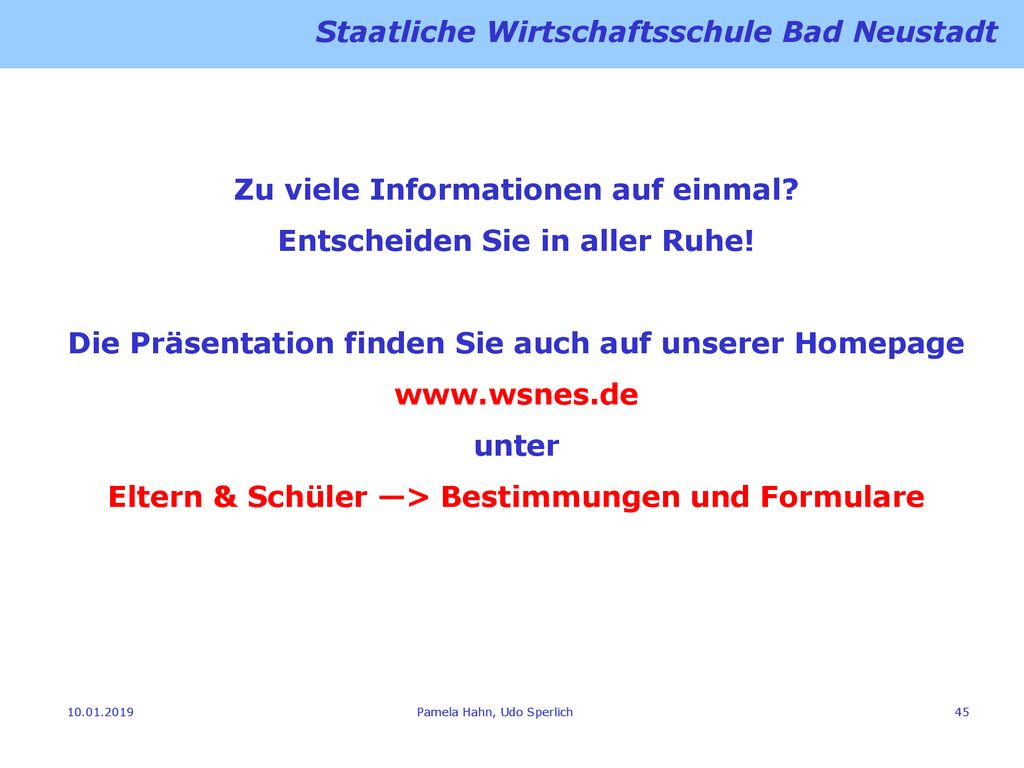 Staatliche Wirtschaftsschule Bad Neustadt

Zu viele Informationen auf einmal?
Entscheiden Sie in aller Ruhe!

Die Präsentation finden Sie auch auf unserer Homepage
www.wsnes.de
unter
Eltern & Schüler —> Bestimmungen und Formulare

10.01.2019 Pamela Hahn, Udo Sperlich 45